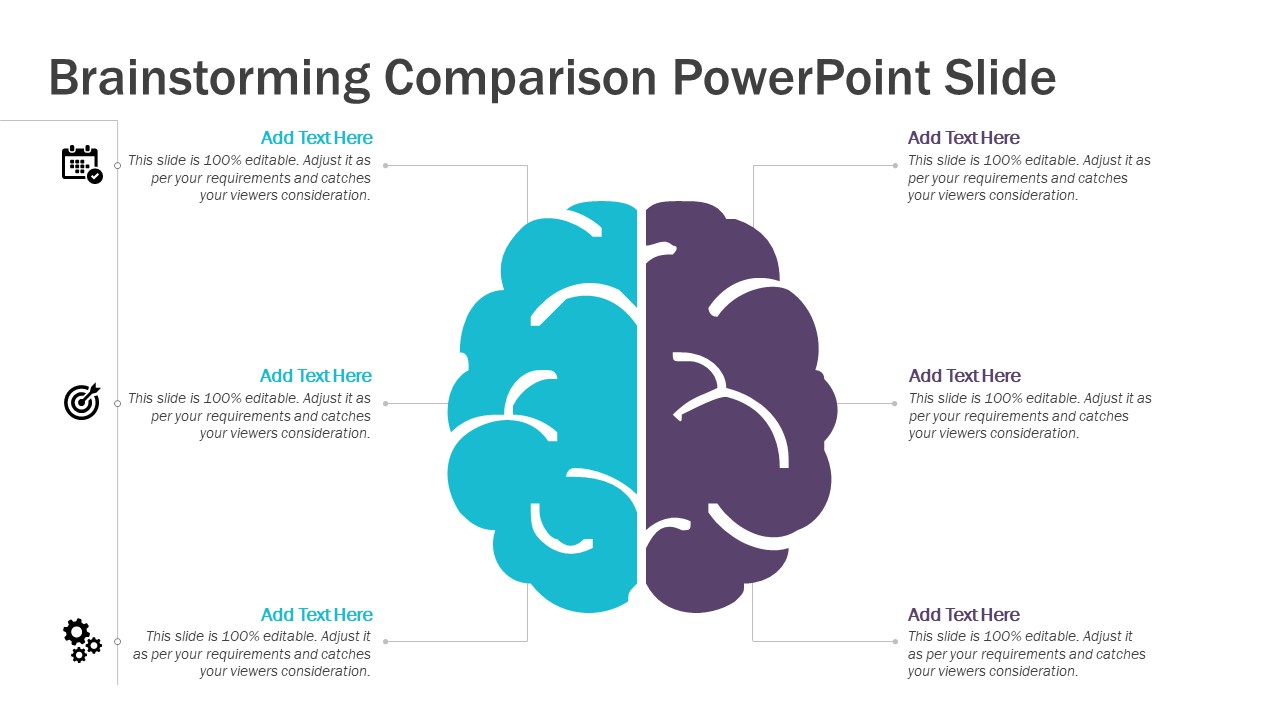 Brainstorming Comparison PowerPoint Slide

Add Text Here
This slide is 100% editable. Adjust it as per your requirements and catches your viewers consideration.

Add Text Here
This slide is 100% editable. Adjust it as per your requirements and catches your viewers consideration.

Add Text Here
This slide is 100% editable. Adjust it as per your requirements and catches your viewers consideration.

Add Text Here
This slide is 100% editable. Adjust it as per your requirements and catches your viewers consideration.

Add Text Here
This slide is 100% editable. Adjust it as per your requirements and catches your viewers consideration.

Add Text Here
This slide is 100% editable. Adjust it as per your requirements and catches your viewers consideration.